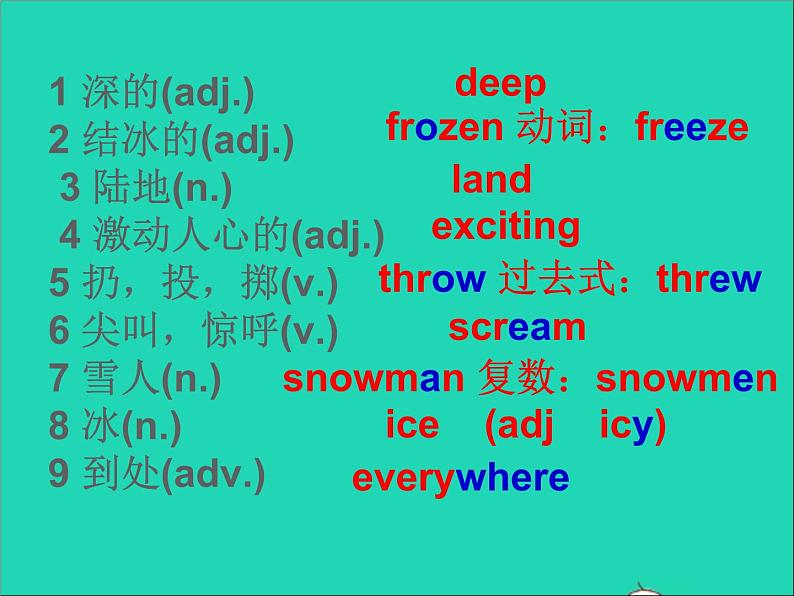 1 深的(adj.) deep
2 结冰的(adj.) frozen 动词：freeze
3 陆地(n.) land
4 激动人心的(adj.) exciting
5 扔，投，掷(v.) throw 过去式：threw
6 尖叫，惊呼(v.) scream
7 雪人(n.) snowman 复数：snowmen
8 冰(n.) ice (adj icy)
9 到处(adv.) everywhere